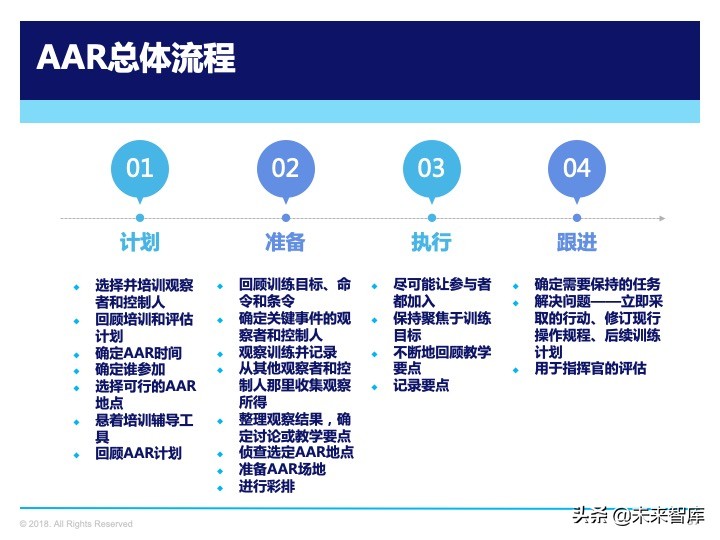 AAR总体流程

01
计划
- 选择并培训观察者和控制人
- 回顾培训和评估计划
- 确定AAR时间
- 确定谁参加
- 选择可行的AAR地点
- 悬着培训辅导工具
- 回顾AAR计划

02
准备
- 回顾训练目标、命令和条令
- 确定关键事件的观察者和控制人
- 观察训练并记录
- 从其他观察者和控制人那里收集观察所得
- 整理观察结果，确定讨论或教学要点
- 侦查选定AAR地点
- 准备AAR场地
- 进行彩排

03
执行
- 尽可能让参与者都加入
- 保持聚焦于训练目标
- 不断地回顾教学要点
- 记录要点

04
跟进
- 确定需要保持的任务
- 解决问题——立即采取的行动、修订现行操作规程、后续训练计划
- 用于指挥官的评估

© 2018. All Rights Reserved

头条 @未来智库